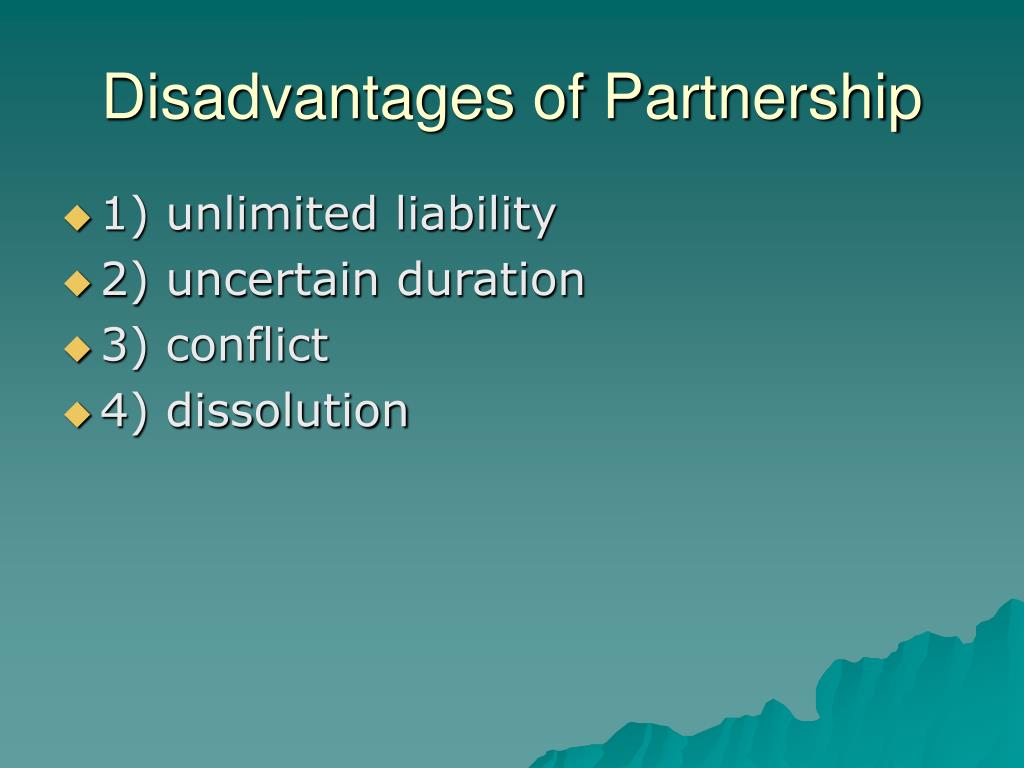 Disadvantages of Partnership

1) unlimited liability
2) uncertain duration
3) conflict
4) dissolution